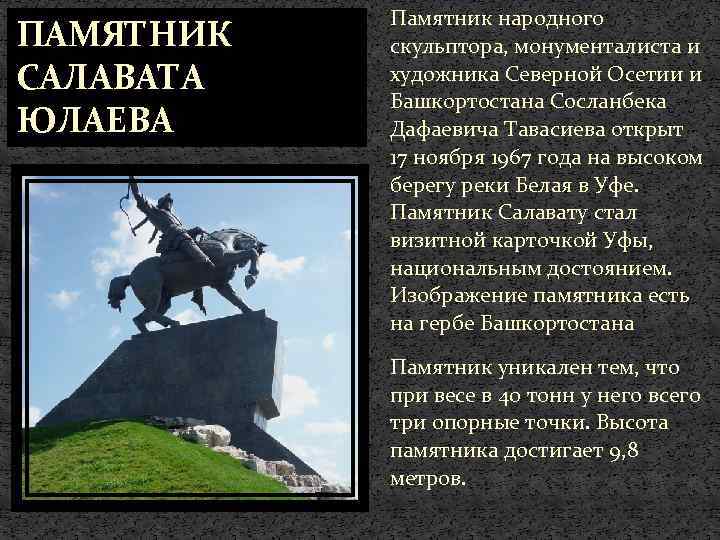 ПАМЯТНИК САЛАВАТА ЮЛАЕВА

Памятник народного скульптора, монументалиста и художника Северной Осетии и Башкортостана Сосланбека Дафаевича Тавасиева открыт 17 ноября 1967 года на высоком берегу реки Белая в Уфе. Памятник Салавату стал визитной карточкой Уфы, национальным достоянием. Изображение памятника есть на гербе Башкортостана

Памятник уникален тем, что при весе в 40 тонн у него всего три опорные точки. Высота памятника достигает 9,8 метров.